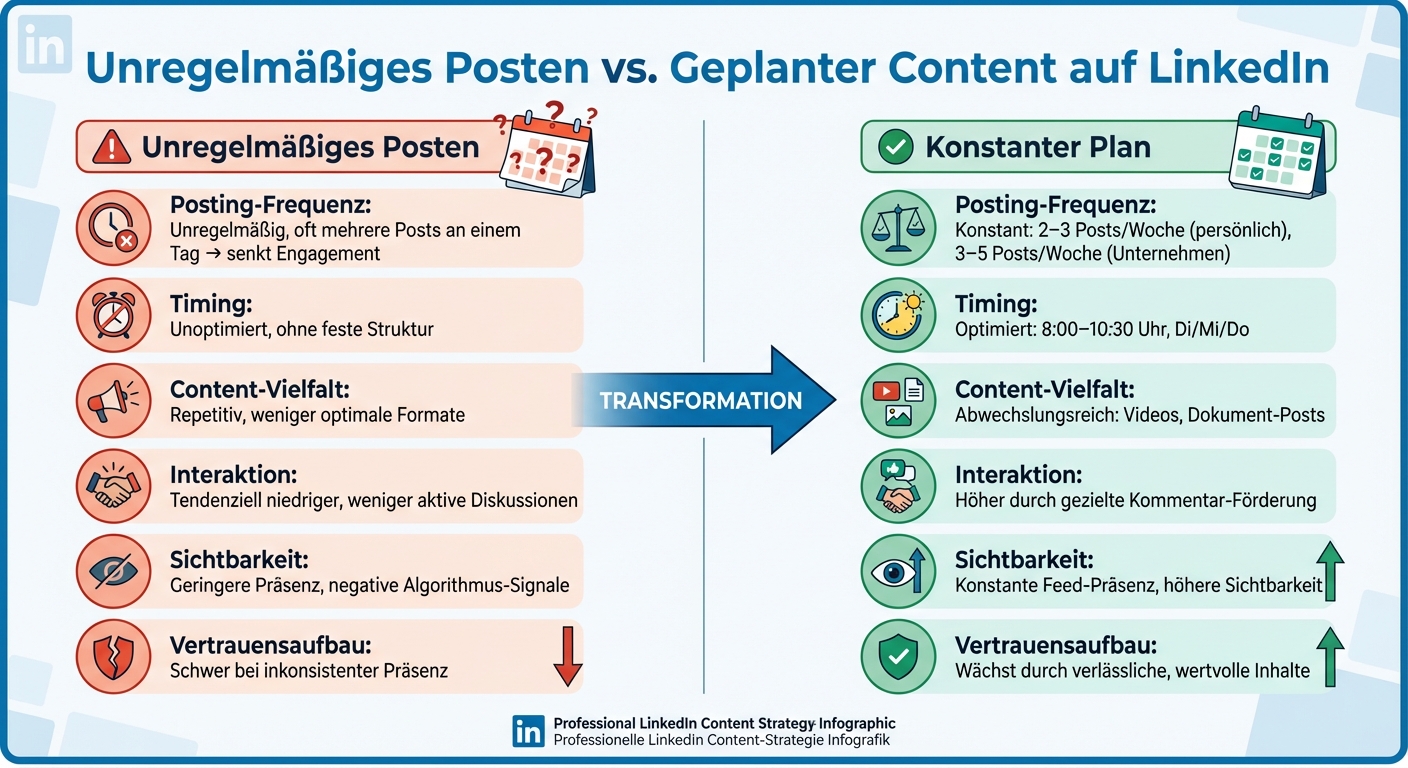 in

Unregelmäßiges Posten vs. Geplanter Content auf LinkedIn

Unregelmäßiges Posten

Posting-Frequenz:
Unregelmäßig, oft mehrere Posts an einem Tag → senkt Engagement

Timing:
Unoptimiert, ohne feste Struktur

Content-Vielfalt:
Repetitiv, weniger optimale Formate

Interaktion:
Tendenziell niedriger, weniger aktive Diskussionen

Sichtbarkeit:
Geringere Präsenz, negative Algorithmus-Signale

Vertrauensaufbau:
Schwer bei inkonsistenter Präsenz

TRANSFORMATION

Konstanter Plan

Posting-Frequenz:
Konstant: 2–3 Posts/Woche (persönlich), 3–5 Posts/Woche (Unternehmen)

Timing:
Optimiert: 8:00–10:30 Uhr, Di/Mi/Do

Content-Vielfalt:
Abwechslungsreich: Videos, Dokument-Posts

Interaktion:
Höher durch gezielte Kommentar-Förderung

Sichtbarkeit:
Konstante Feed-Präsenz, höhere Sichtbarkeit

Vertrauensaufbau:
Wächst durch verlässliche, wertvolle Inhalte

in Professional LinkedIn Content Strategy Infographic
Professionelle Linkedin Content-Strategie Infografik